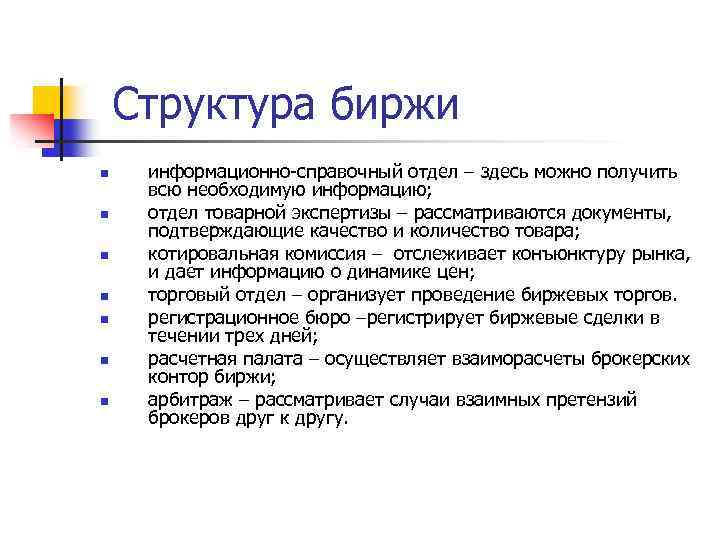 Структура биржи

- информационно-справочный отдел – здесь можно получить всю необходимую информацию;
- отдел товарной экспертизы – рассматриваются документы, подтверждающие качество и количество товара;
- котировальная комиссия – отслеживает конъюнктуру рынка, и дает информацию о динамике цен;
- торговый отдел – организует проведение биржевых торгов.
- регистрационное бюро –регистрирует биржевые сделки в течении трех дней;
- расчетная палата – осуществляет взаиморасчеты брокерских контор биржи;
- арбитраж – рассматривает случаи взаимных претензий брокеров друг к другу.